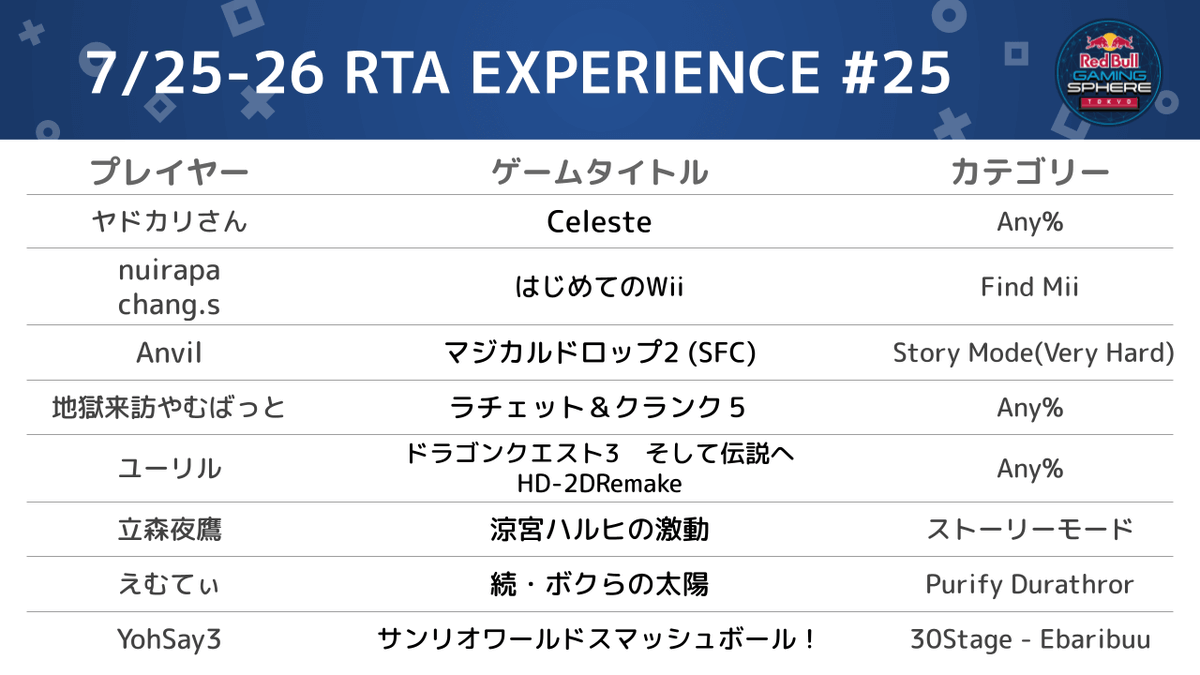 7/25-26 RTA EXPERIENCE #25

Red Bull GAMING SPHERE TOKYO

| プレイヤー | ゲームタイトル | カテゴリー |
|---|---|---|
| ヤドカリさん | Celeste | Any% |
| nuirapa chang.s | はじめてのWii | Find Mii |
| Anvil | マジカルドロップ2 (SFC) | Story Mode(Very Hard) |
| 地獄来訪やむばっと | ラチェット＆クランク５ | Any% |
| ユーリル | ドラゴンクエスト3　そして伝説へ HD-2DRemake | Any% |
| 立森夜鷹 | 涼宮ハルヒの激動 | ストーリーモード |
| えむてぃ | 続・ボクらの太陽 | Purify Durathror |
| YohSay3 | サンリオワールドスマッシュボール！ | 30Stage - Ebaribuu |